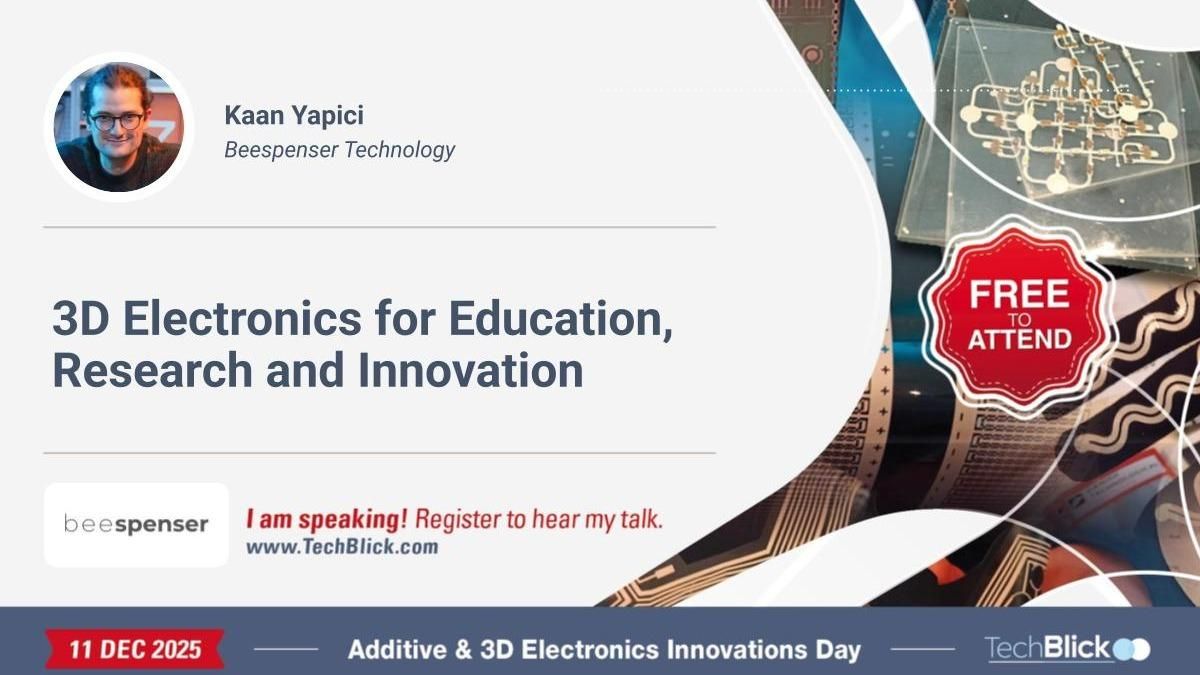 Kaan Yapici
Beespenser Technology

3D Electronics for Education, Research and Innovation

FREE TO ATTEND

beespenser

I am speaking! Register to hear my talk.
www.TechBlick.com

11 DEC 2025

Additive & 3D Electronics Innovations Day

TechBlick